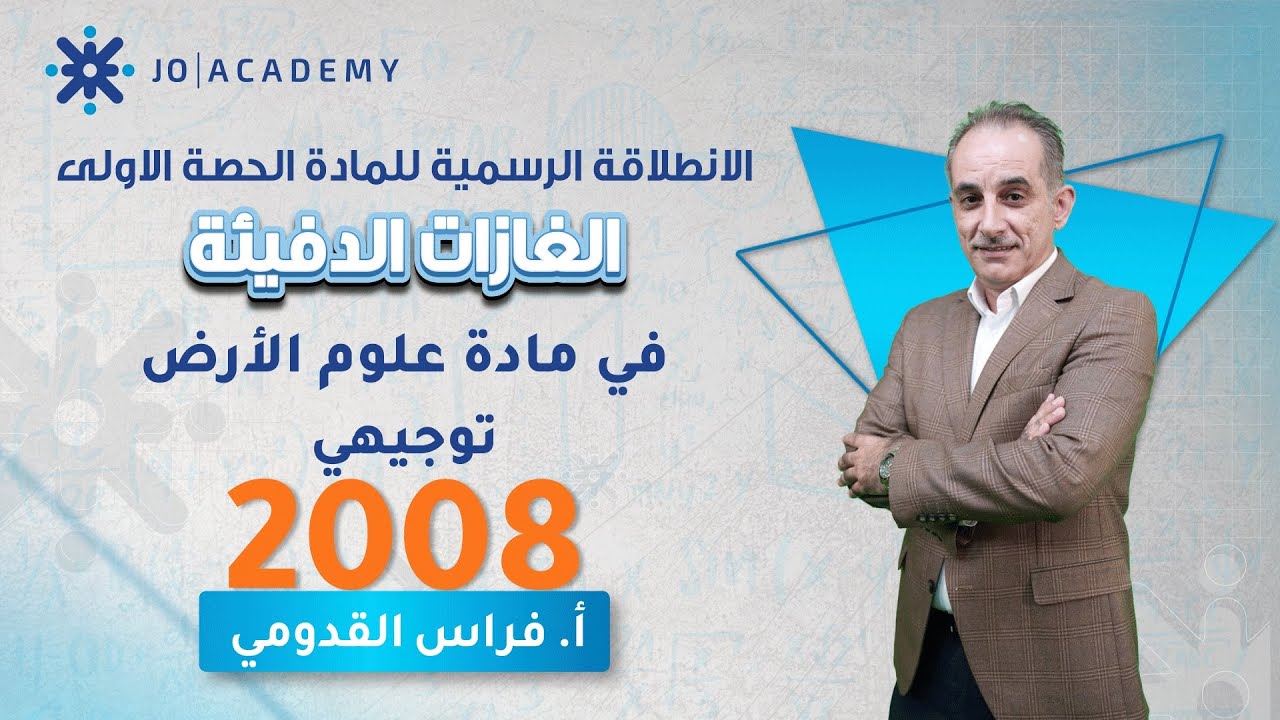 JO|ACADEMY

الانطلاقة الرسمية للمادة الحصة الاولى

الغازات الدفيئة

في مادة علوم الأرض

توجيهي

2008

أ. فراس القدومي